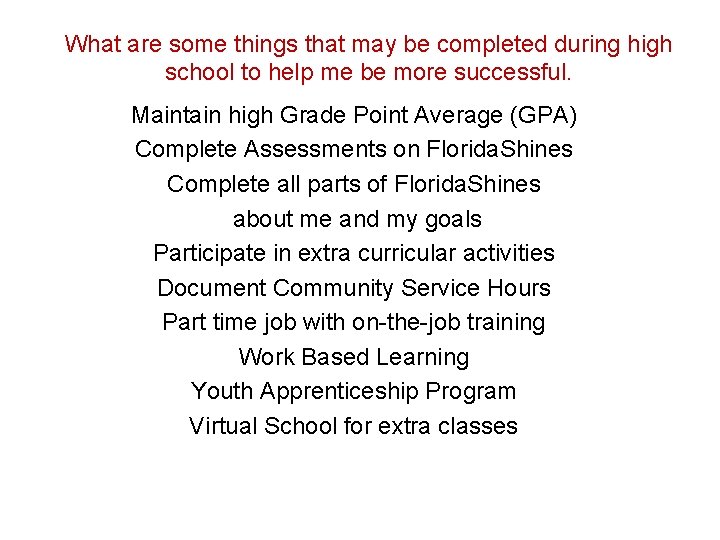 What are some things that may be completed during high school to help me be more successful.

Maintain high Grade Point Average (GPA)

Complete Assessments on FloridaShines

Complete all parts of FloridaShines about me and my goals

Participate in extra curricular activities

Document Community Service Hours

Part time job with on-the-job training

Work Based Learning

Youth Apprenticeship Program

Virtual School for extra classes